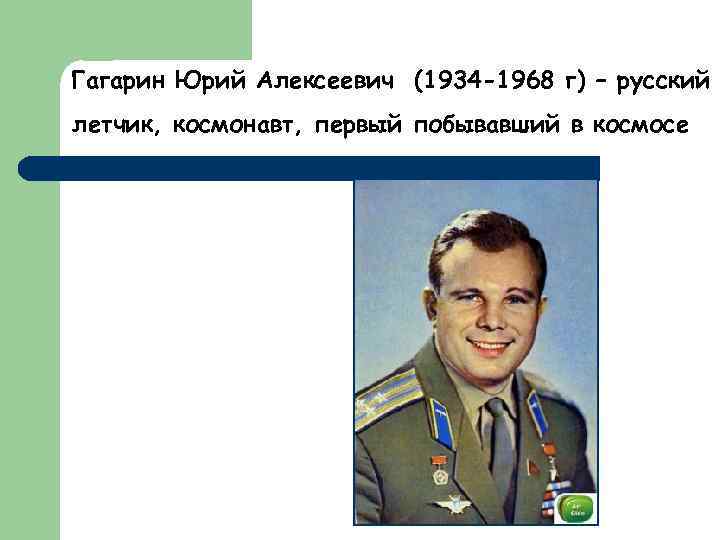 Гагарин Юрий Алексеевич (1934-1968 г) – русский летчик, космонавт, первый побывавший в космосе